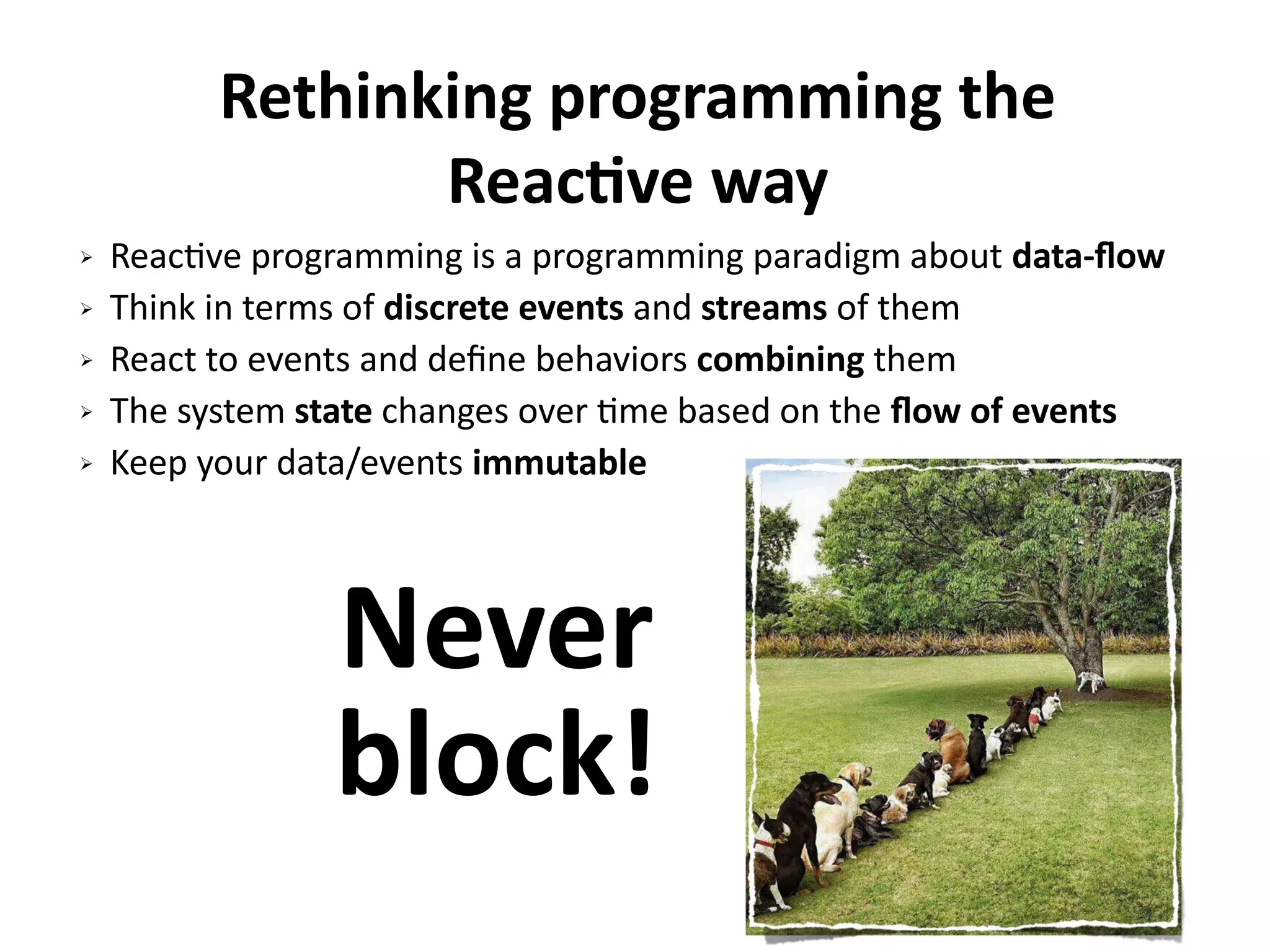 Rethinking programming the Reactive way

➢ Reactive programming is a programming paradigm about data-flow
➢ Think in terms of discrete events and streams of them
➢ React to events and define behaviors combining them
➢ The system state changes over time based on the flow of events
➢ Keep your data/events immutable

Never block!